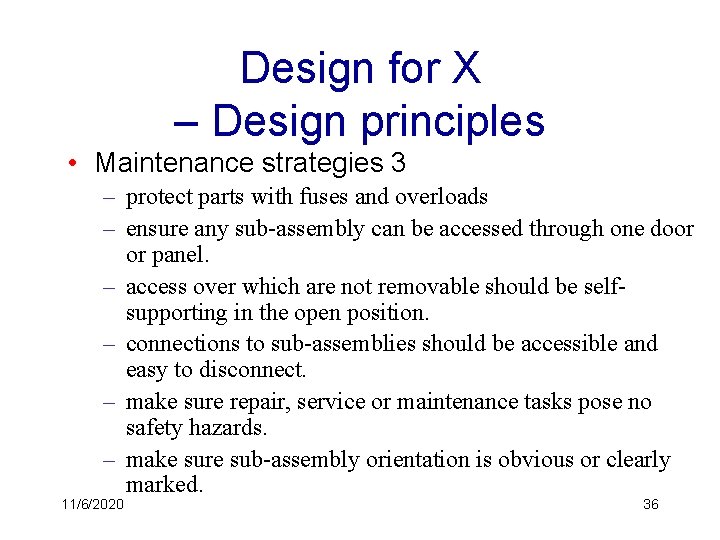 Design for X
– Design principles

• Maintenance strategies 3
– protect parts with fuses and overloads
– ensure any sub-assembly can be accessed through one door or panel.
– access over which are not removable should be self-supporting in the open position.
– connections to sub-assemblies should be accessible and easy to disconnect.
– make sure repair, service or maintenance tasks pose no safety hazards.
– make sure sub-assembly orientation is obvious or clearly marked.

11/6/2020

36